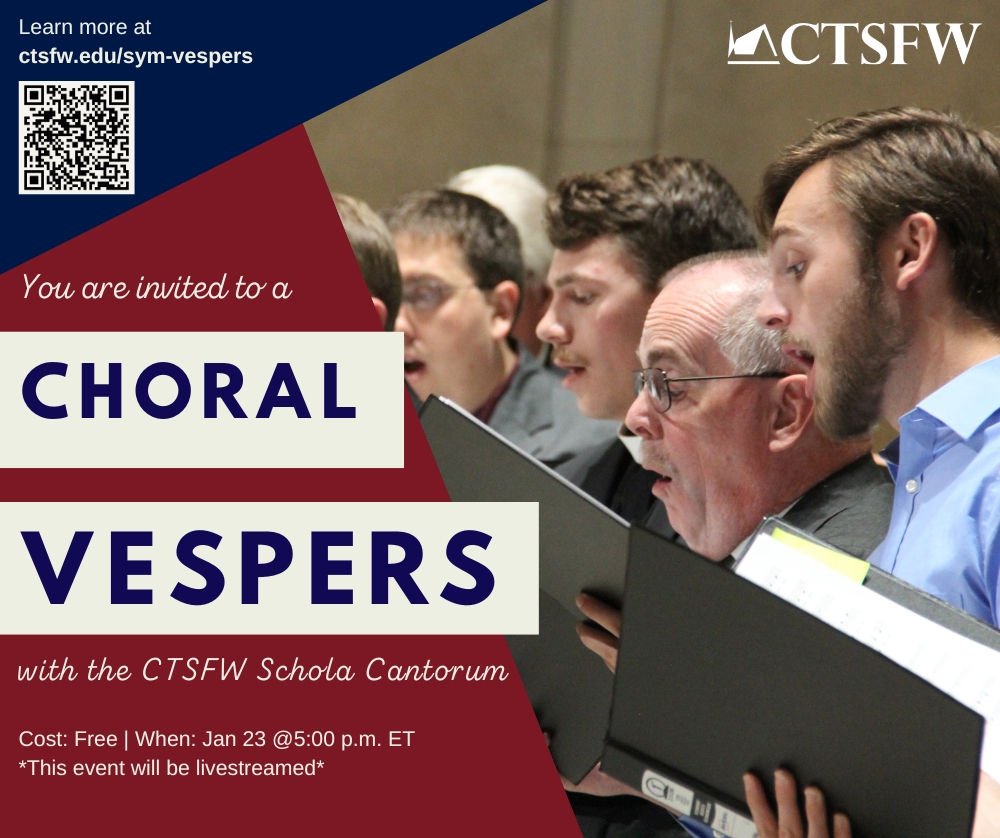 Learn more at
ctsfw.edu/sym-vespers

CTSFW

You are invited to a

CHORAL

VESPERS

with the CTSFW Schola Cantorum

Cost: Free | When: Jan 23 @5:00 p.m. ET
*This event will be livestreamed*